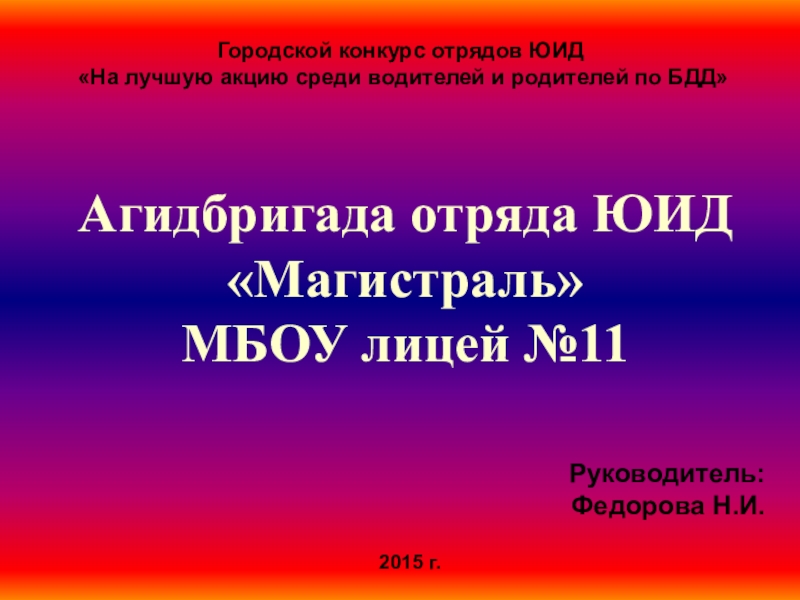 Городской конкурс отрядов ЮИД
«На лучшую акцию среди водителей и родителей по БДД»

Агидбригада отряда ЮИД
«Магистраль»
МБОУ лицей №11

Руководитель:
Федорова Н.И.

2015 г.